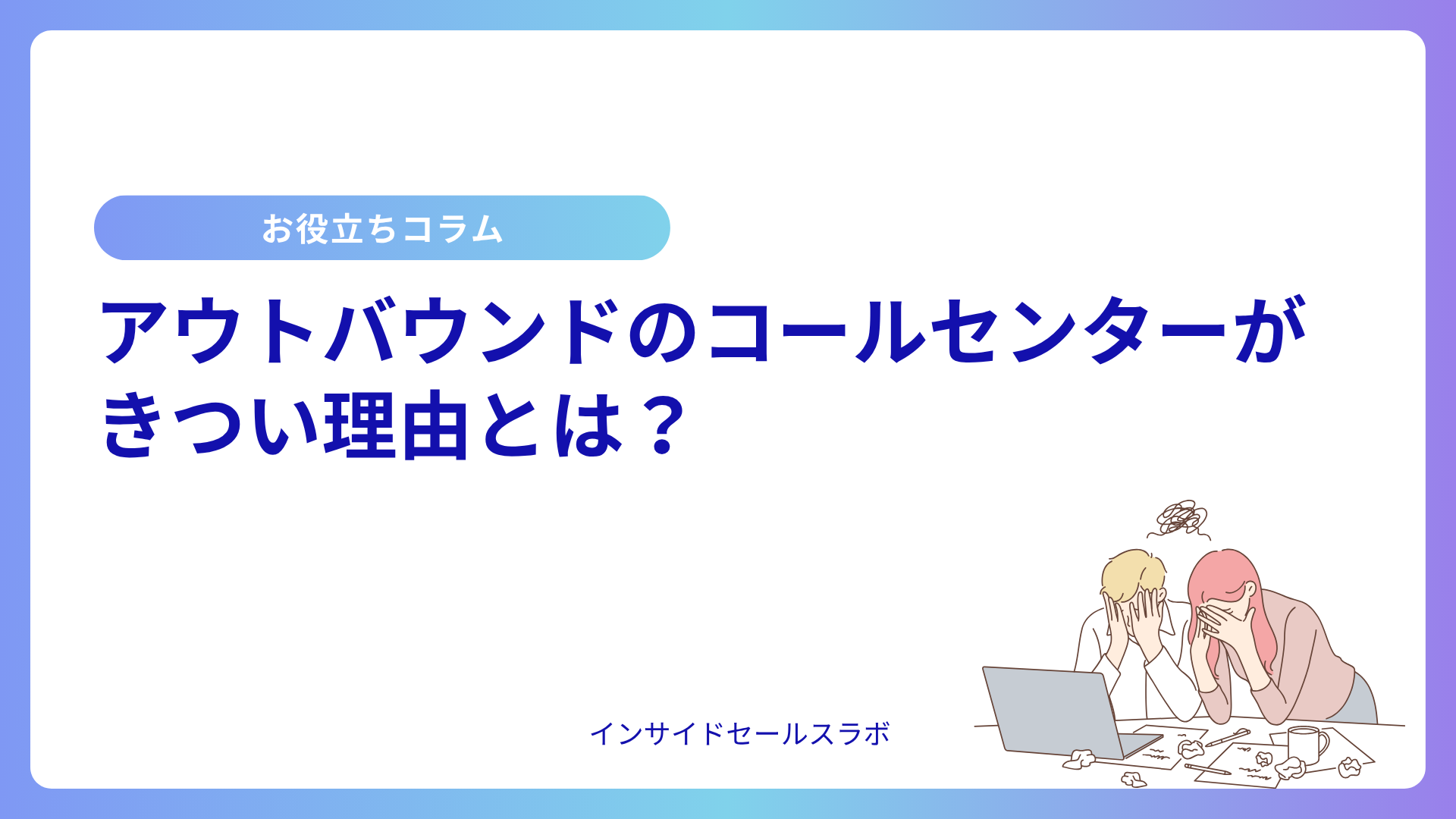 お役立ちコラム

アウトバウンドのコールセンターがきつい理由とは？

インサイドセールスラボ